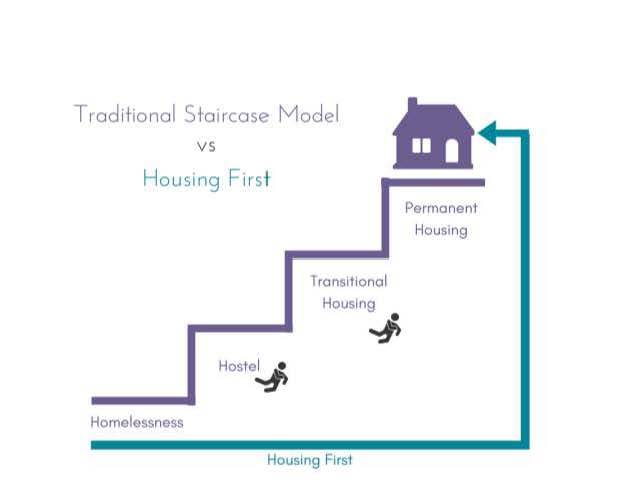 Traditional Staircase Model
vs
Housing First

Permanent Housing

Transitional Housing

Hostel

Homelessness

Housing First